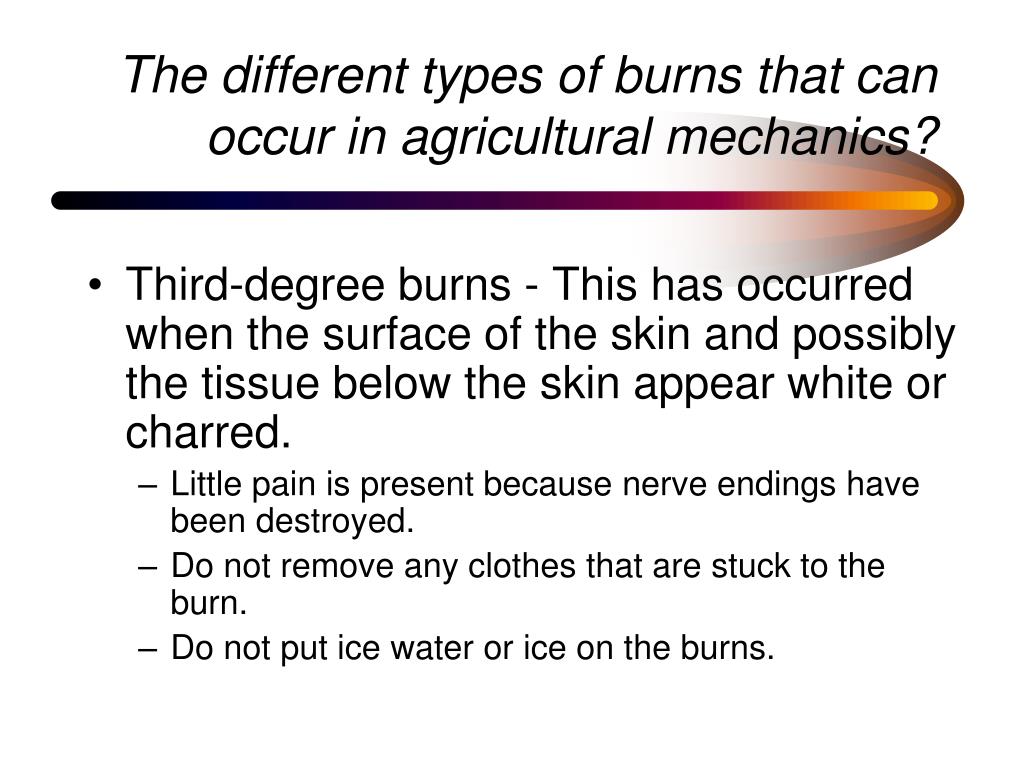 The different types of burns that can occur in agricultural mechanics?

• Third-degree burns - This has occurred when the surface of the skin and possibly the tissue below the skin appear white or charred.
– Little pain is present because nerve endings have been destroyed.
– Do not remove any clothes that are stuck to the burn.
– Do not put ice water or ice on the burns.